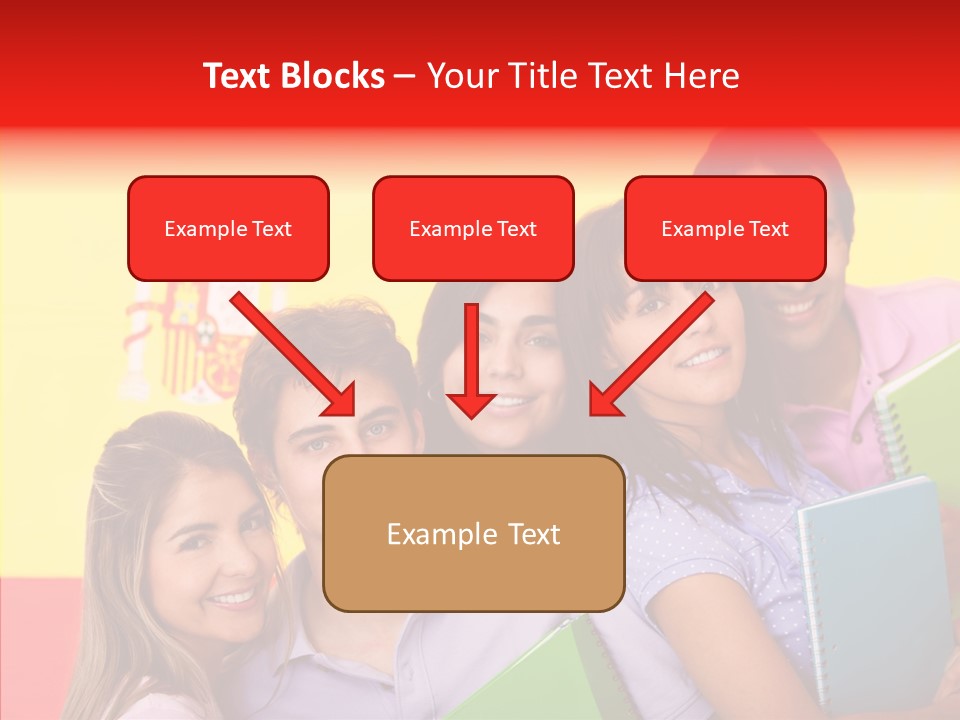 Text Blocks – Your Title Text Here

Example Text

Example Text

Example Text

Example Text